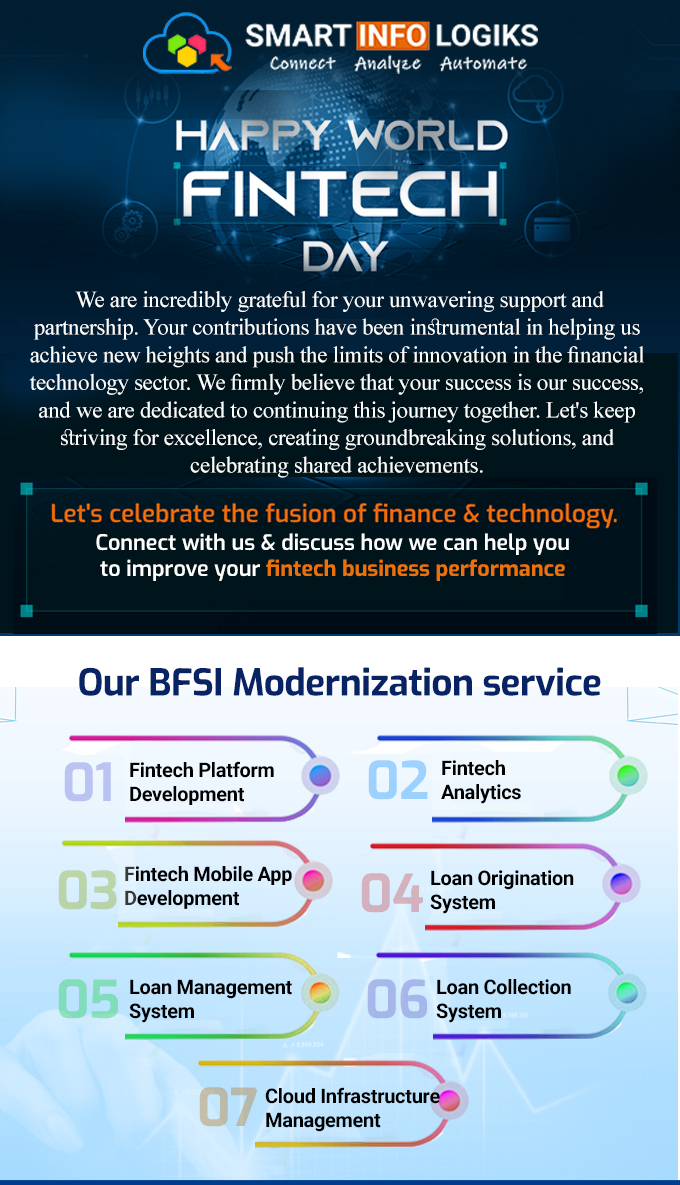 SMART INFO LOGIKS
Connect Analyze Automate

HAPPY WORLD FINTECH DAY

We are incredibly grateful for your unwavering support and partnership. Your contributions have been instrumental in helping us achieve new heights and push the limits of innovation in the financial technology sector. We firmly believe that your success is our success, and we are dedicated to continuing this journey together. Let's keep striving for excellence, creating groundbreaking solutions, and celebrating shared achievements.

Let's celebrate the fusion of finance & technology.
Connect with us & discuss how we can help you to improve your fintech business performance

Our BFSI Modernization service

01 Fintech Platform Development

02 Fintech Analytics

03 Fintech Mobile App Development

04 Loan Origination System

05 Loan Management System

06 Loan Collection System

07 Cloud Infrastructure Management